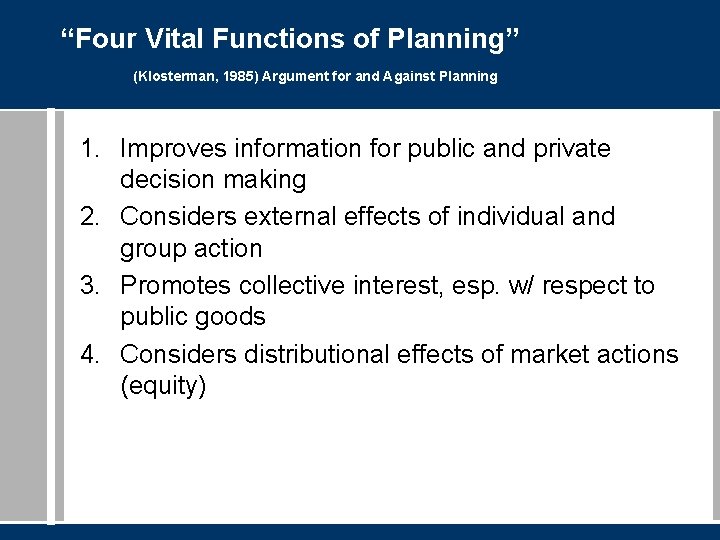 “Four Vital Functions of Planning”

(Klosterman, 1985) Argument for and Against Planning

1. Improves information for public and private decision making
2. Considers external effects of individual and group action
3. Promotes collective interest, esp. w/ respect to public goods
4. Considers distributional effects of market actions (equity)